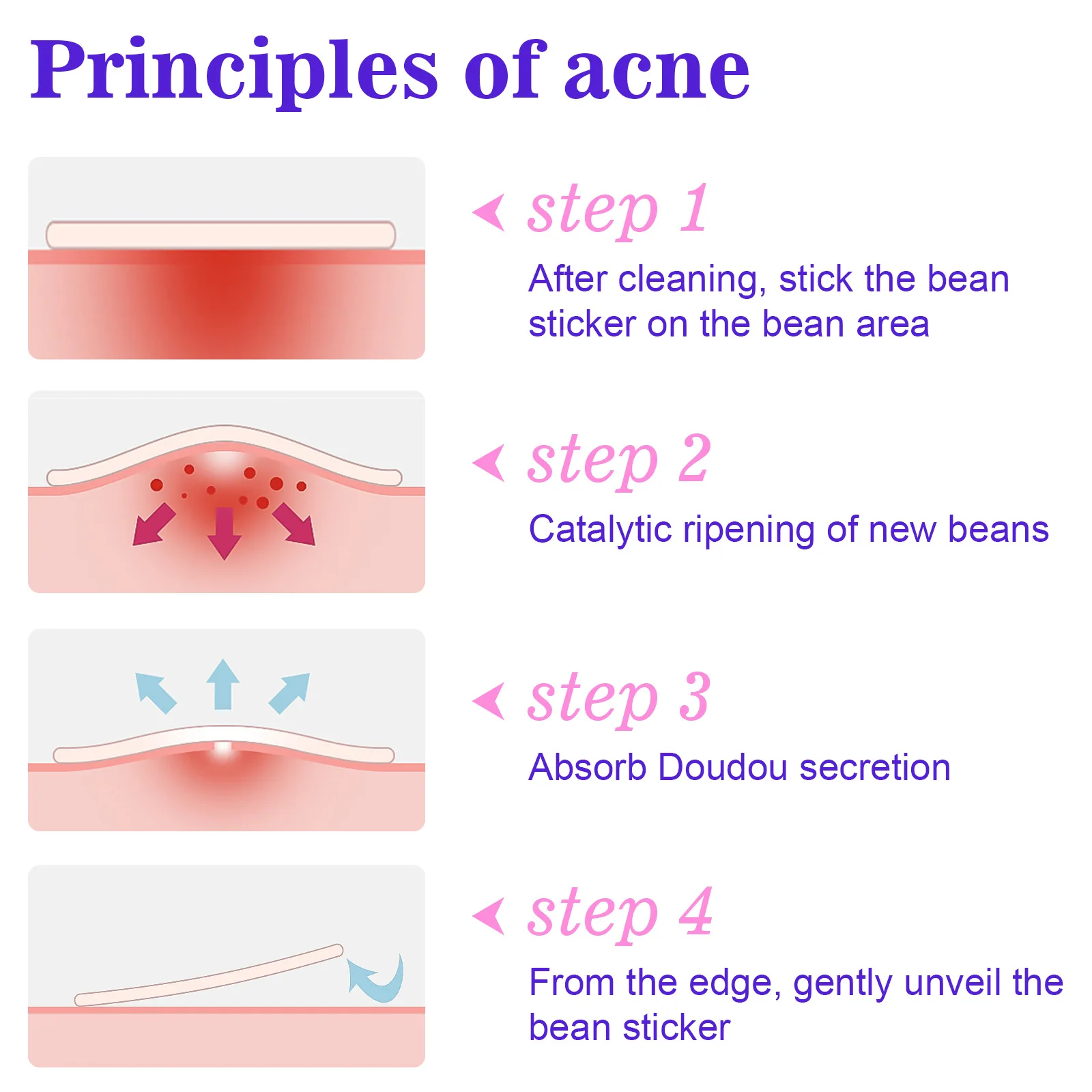 Principles of acne

step 1

After cleaning, stick the bean sticker on the bean area

step 2

Catalytic ripening of new beans

step 3

Absorb Doudou secretion

step 4

From the edge, gently unveil the bean sticker